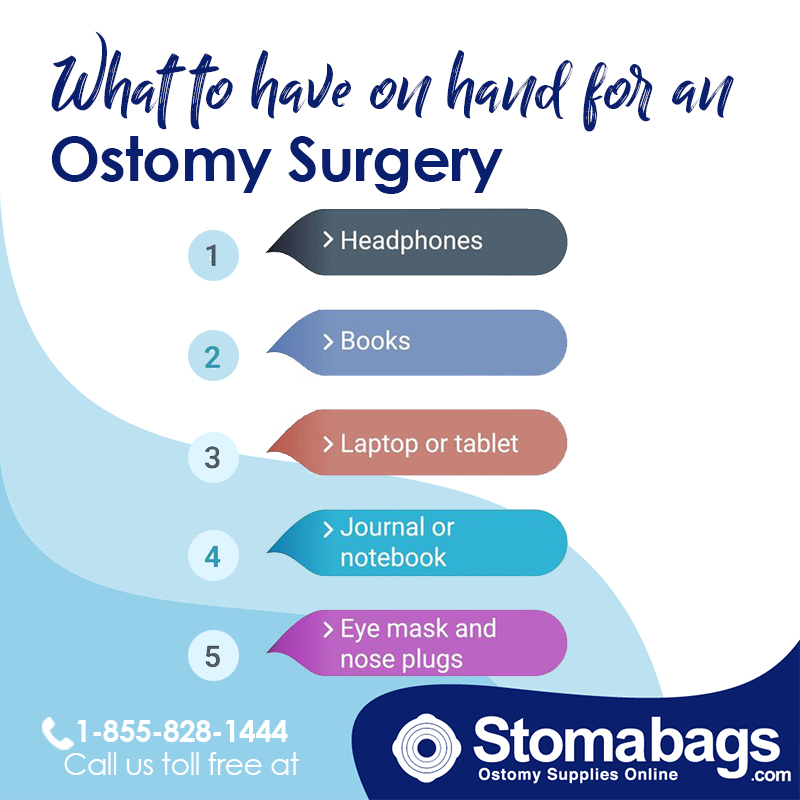 What to have on hand for an
Ostomy Surgery

1
> Headphones

2
> Books

3
> Laptop or tablet

4
> Journal or notebook

5
> Eye mask and nose plugs

1-855-828-1444
Call us toll free at

Stomabags
Ostomy Supplies Online
.com